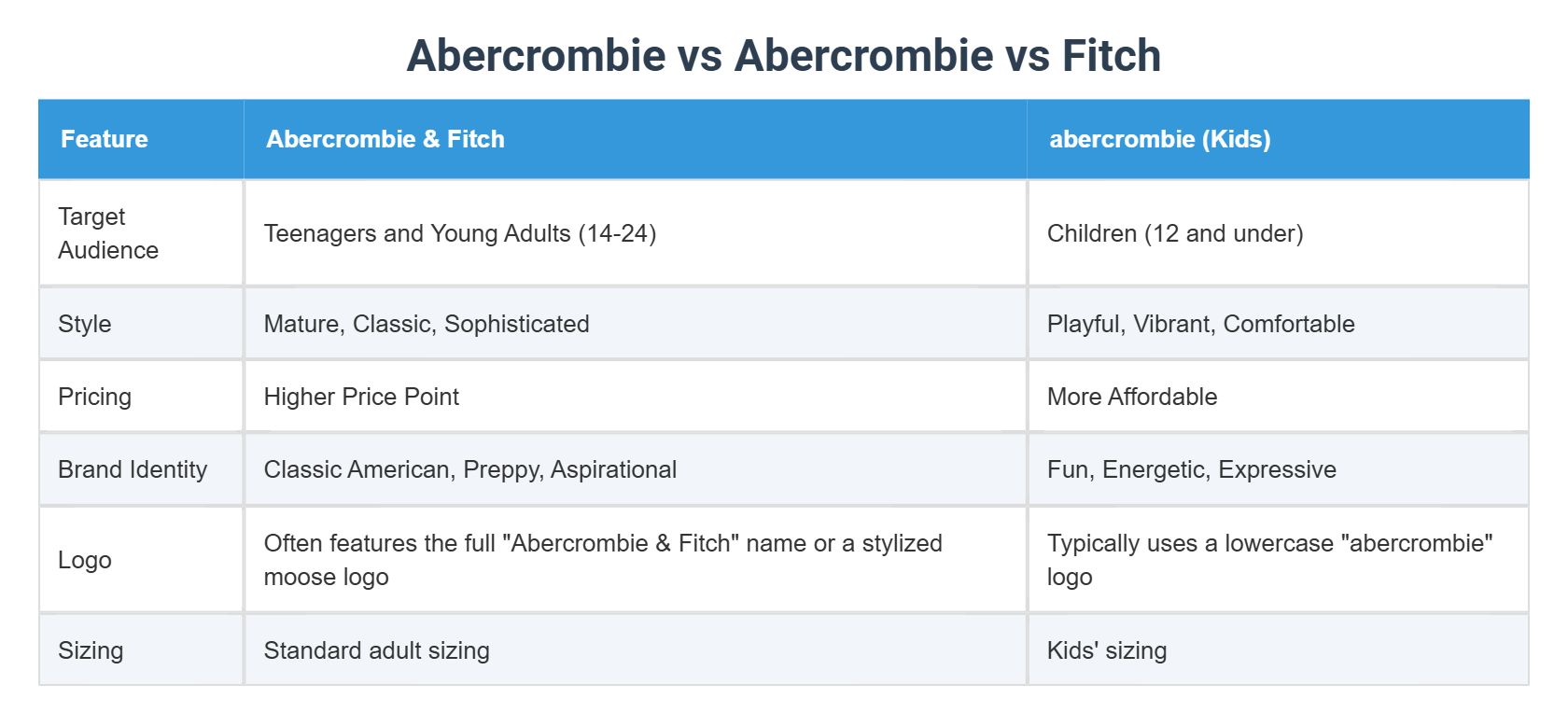 Abercrombie vs Abercrombie vs Fitch

| Feature | Abercrombie & Fitch | abercrombie (Kids) |
|---|---|---|
| Target Audience | Teenagers and Young Adults (14-24) | Children (12 and under) |
| Style | Mature, Classic, Sophisticated | Playful, Vibrant, Comfortable |
| Pricing | Higher Price Point | More Affordable |
| Brand Identity | Classic American, Preppy, Aspirational | Fun, Energetic, Expressive |
| Logo | Often features the full "Abercrombie & Fitch" name or a stylized moose logo | Typically uses a lowercase "abercrombie" logo |
| Sizing | Standard adult sizing | Kids' sizing |